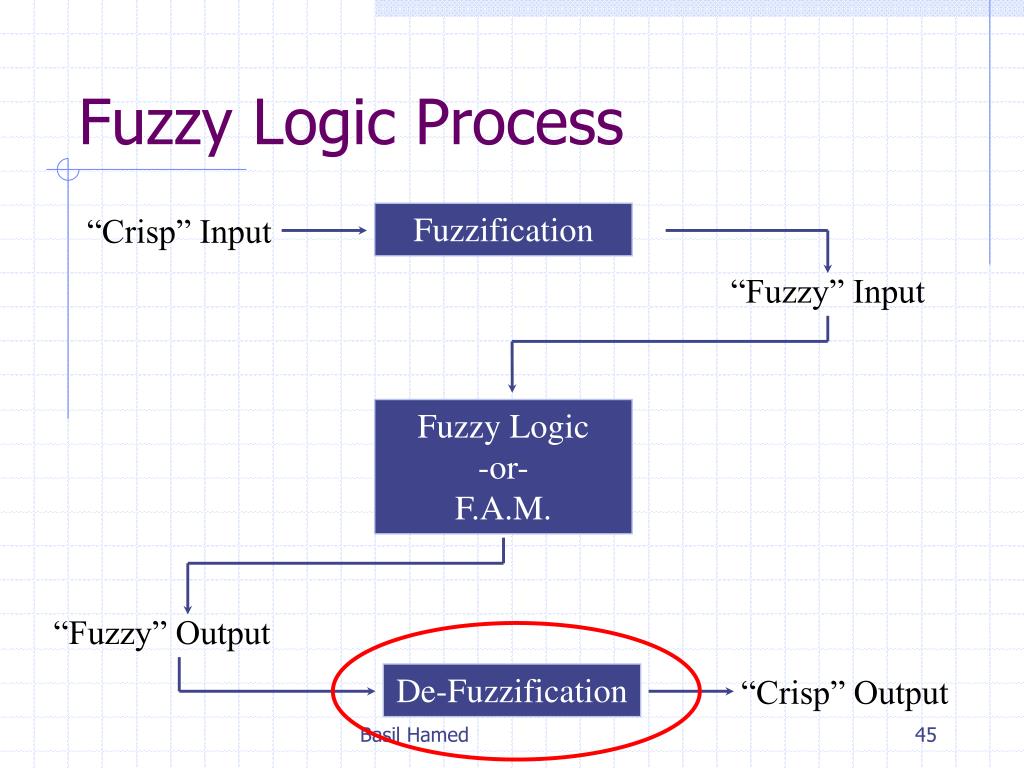 Fuzzy Logic Process

“Crisp” Input

Fuzzification

“Fuzzy” Input

Fuzzy Logic
-or-
F.A.M.

“Fuzzy” Output

De-Fuzzification

“Crisp” Output

Basil Hamed

45